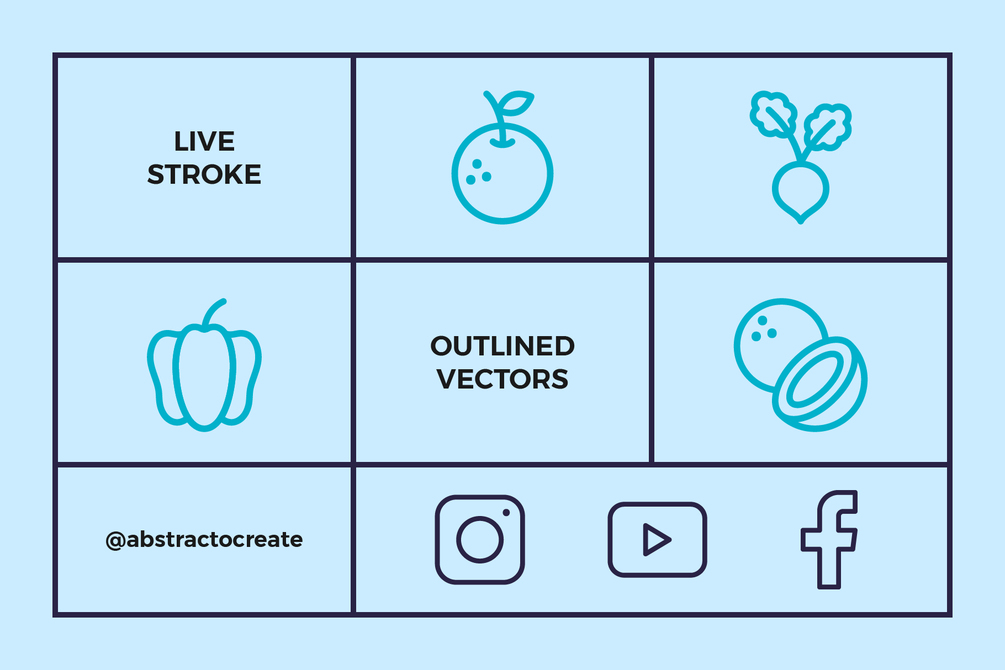 LIVE STROKE

OUTLINED VECTORS

@abstractocreate